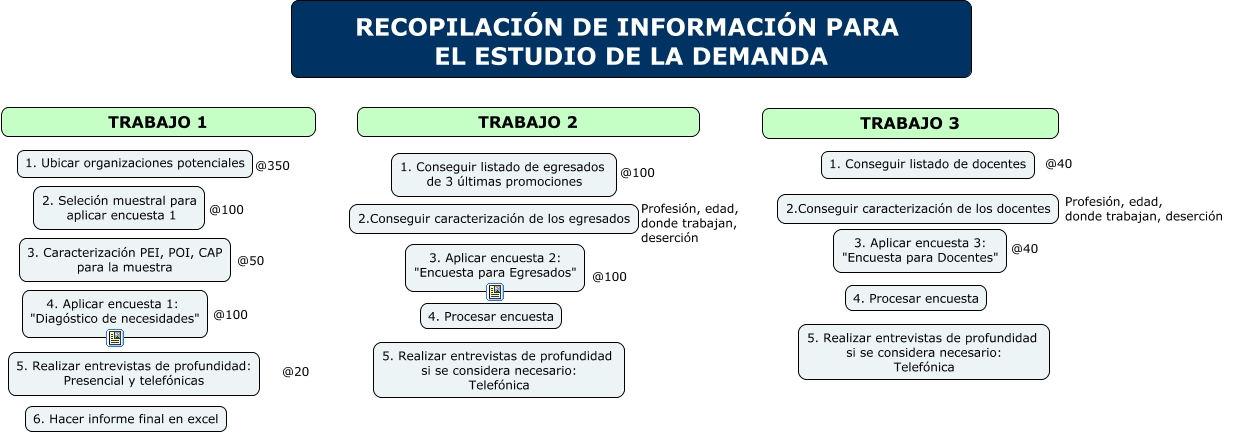 RECOPILACIÓN DE INFORMACIÓN PARA EL ESTUDIO DE LA DEMANDA

TRABAJO 1

1. Ubicar organizaciones potenciales @350

2. Seleción muestral para aplicar encuesta 1 @100

3. Caracterización PEI, POI, CAP para la muestra @50

4. Aplicar encuesta 1: "Diagóstico de necesidades" @100

5. Realizar entrevistas de profundidad: Presencial y telefónicas @20

6. Hacer informe final en excel

TRABAJO 2

1. Conseguir listado de egresados de 3 últimas promociones @100

2.Conseguir caracterización de los egresados Profesión, edad, donde trabajan, deserción

3. Aplicar encuesta 2: "Encuesta para Egresados" @100

4. Procesar encuesta

5. Realizar entrevistas de profundidad si se considera necesario: Telefónica

TRABAJO 3

1. Conseguir listado de docentes @40

2.Conseguir caracterización de los docentes Profesión, edad, donde trabajan, deserción

3. Aplicar encuesta 3: "Encuesta para Docentes" @40

4. Procesar encuesta

5. Realizar entrevistas de profundidad si se considera necesario: Telefónica